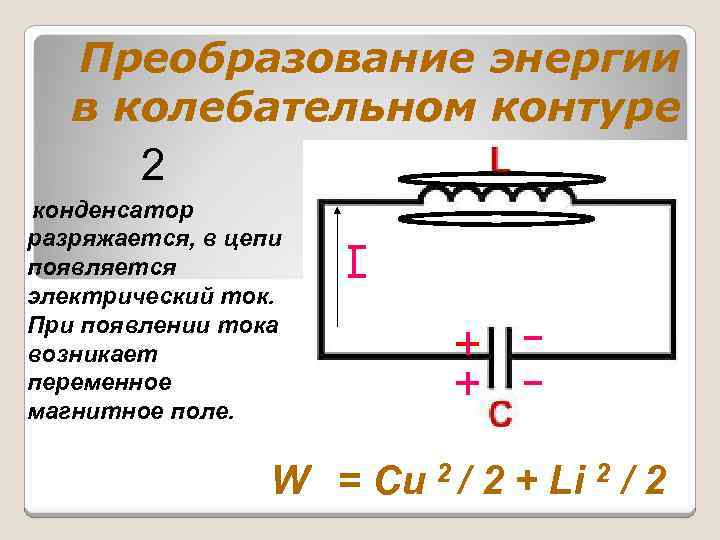 Преобразование энергии в колебательном контуре

2

конденсатор разряжается, в цепи появляется электрический ток. При появлении тока возникает переменное магнитное поле.

L

I

+ −
+ −

C

$W = Cu^2 / 2 + Li^2 / 2$